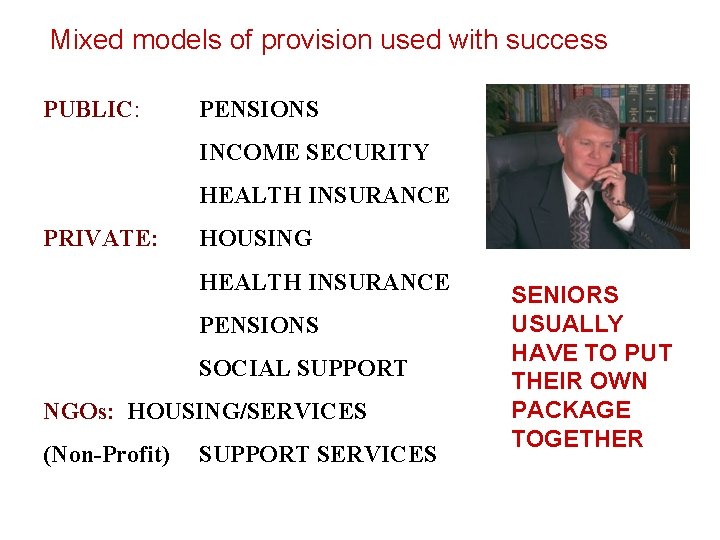 Mixed models of provision used with success

PUBLIC: PENSIONS
INCOME SECURITY
HEALTH INSURANCE
PRIVATE: HOUSING
HEALTH INSURANCE
PENSIONS
SOCIAL SUPPORT
NGOs: HOUSING/SERVICES
(Non-Profit) SUPPORT SERVICES

SENIORS USUALLY HAVE TO PUT THEIR OWN PACKAGE TOGETHER